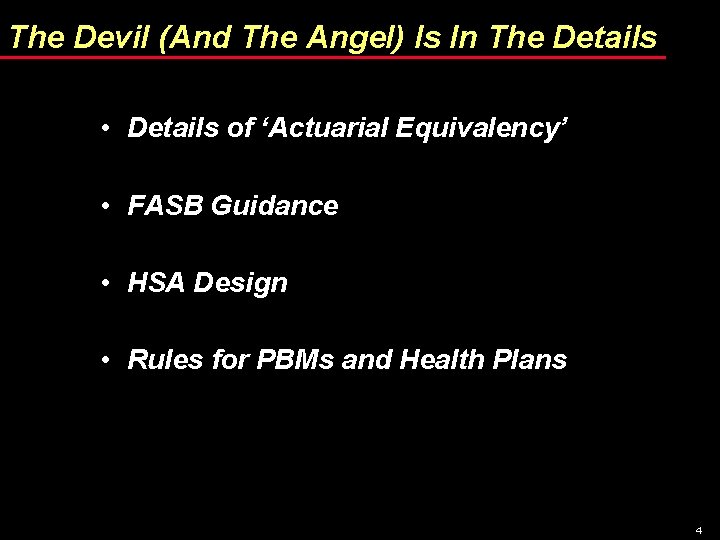 The Devil (And The Angel) Is In The Details

• Details of ‘Actuarial Equivalency’

• FASB Guidance

• HSA Design

• Rules for PBMs and Health Plans

4